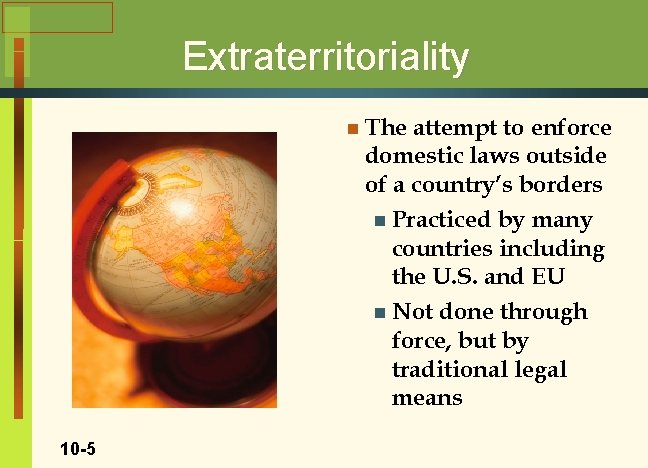 Extraterritoriality

The attempt to enforce domestic laws outside of a country's borders

Practiced by many countries including the U.S. and EU

Not done through force, but by traditional legal means

10-5